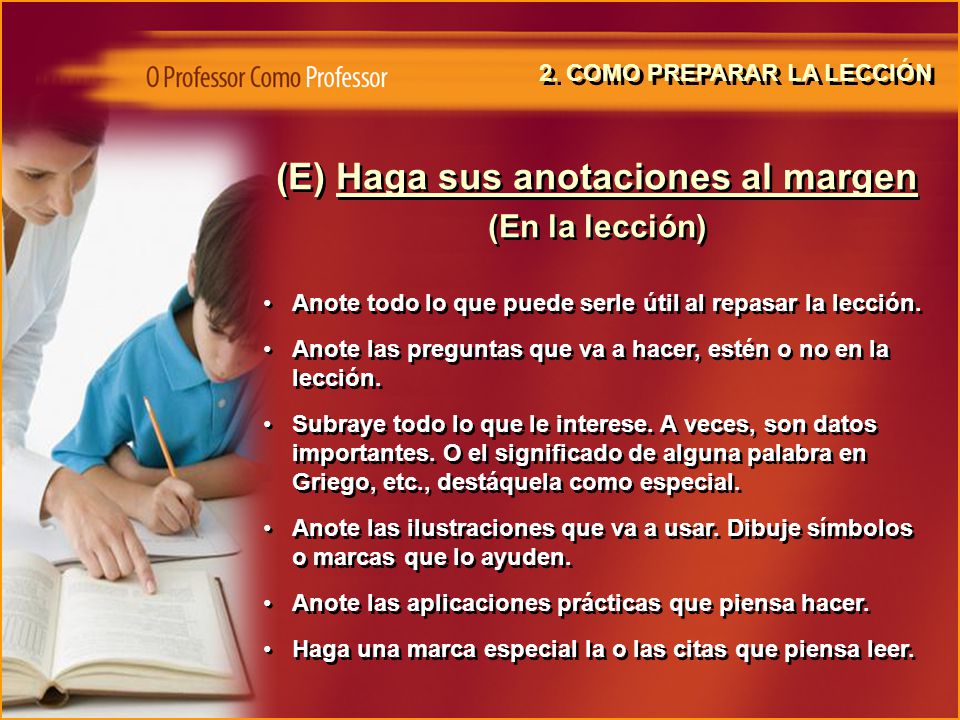 O Professor Como Professor

2. COMO PREPARAR LA LECCIÓN

(E) Haga sus anotaciones al margen
(En la lección)

• Anote todo lo que puede serle útil al repasar la lección.

• Anote las preguntas que va a hacer, estén o no en la lección.

• Subraye todo lo que le interese. A veces, son datos importantes. O el significado de alguna palabra en Griego, etc., destáquela como especial.

• Anote las ilustraciones que va a usar. Dibuje símbolos o marcas que lo ayuden.

• Anote las aplicaciones prácticas que piensa hacer.

• Haga una marca especial la o las citas que piensa leer.